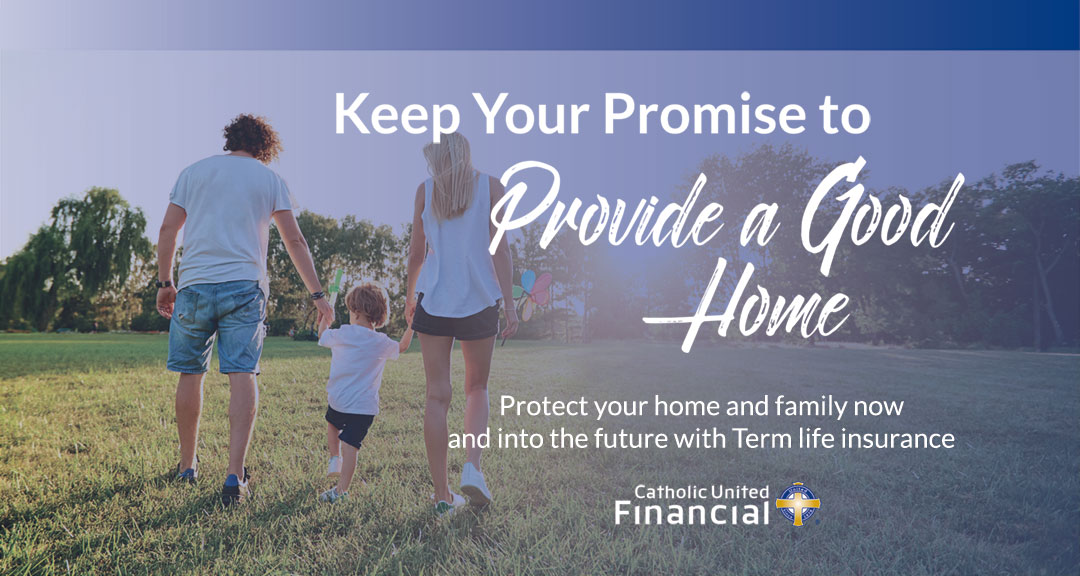 Keep Your Promise to

Provide a Good Home

Protect your home and family now and into the future with Term life insurance

Catholic United Financial